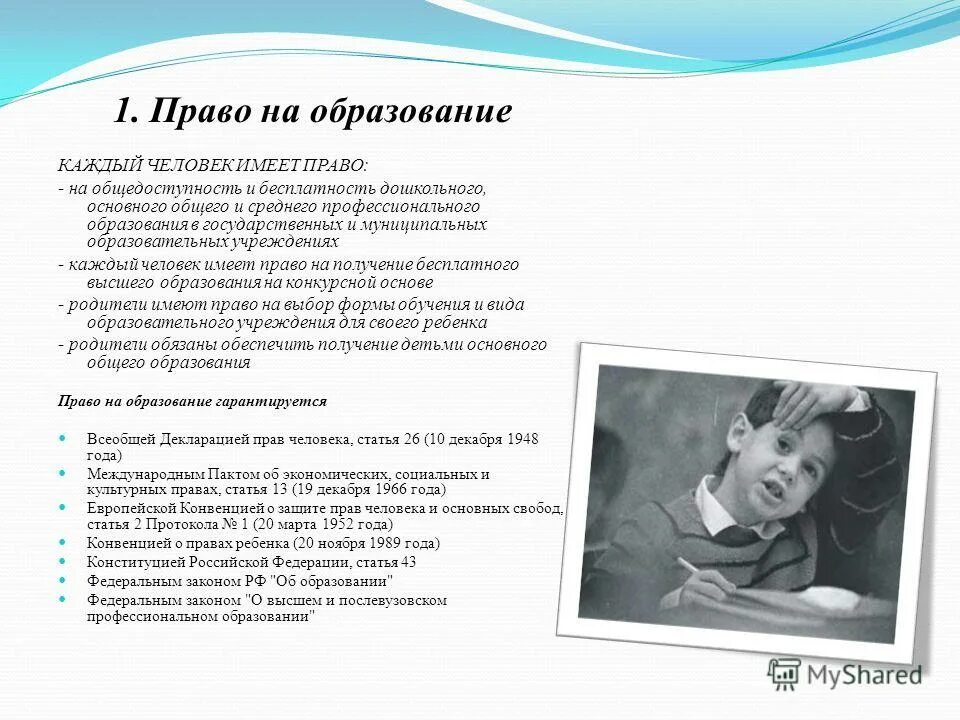 1. Право на образование

КАЖДЫЙ ЧЕЛОВЕК ИМЕЕТ ПРАВО:

- на общедоступность и бесплатность дошкольного, основного общего и среднего профессионального образования в государственных и муниципальных образовательных учреждениях

- каждый человек имеет право на получение бесплатного высшего образования на конкурсной основе

- родители имеют право на выбор формы обучения и вида образовательного учреждения для своего ребенка

- родители обязаны обеспечить получение детьми основного общего образования

Право на образование гарантируется

Всеобщей Декларацией прав человека, статья 26 (10 декабря 1948 года)

Международным Пактом об экономических, социальных и культурных правах, статья 13 (19 декабря 1966 года)

Европейской Конвенцией о защите прав человека и основных свобод, статья 2 Протокола № 1 (20 марта 1952 года)

Конвенцией о правах ребенка (20 ноября 1989 года)

Конституцией Российской Федерации, статья 43

Федеральным законом РФ "Об образовании"

Федеральным законом "О высшем и послевузовском профессиональном образовании"

MyShared